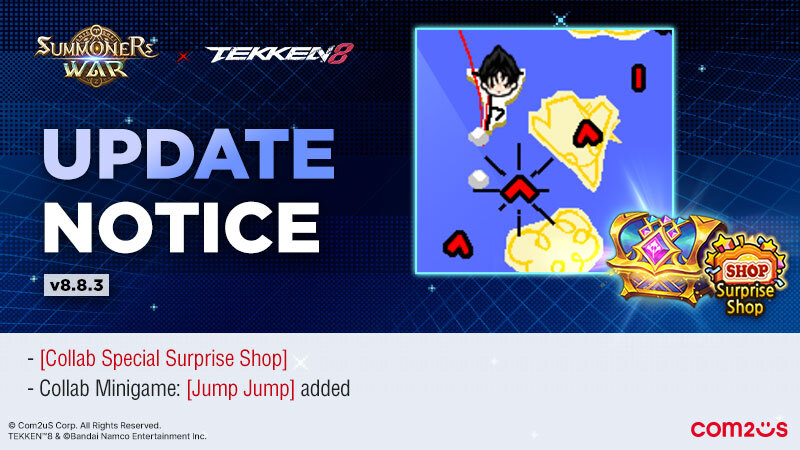 SUMMONERS WAR × TEKKEN 8

UPDATE NOTICE

v8.8.3

SHOP
Surprise Shop

- [Collab Special Surprise Shop]
- Collab Minigame: [Jump Jump] added

© Com2uS Corp. All Rights Reserved.
TEKKEN™8 & ©Bandai Namco Entertainment Inc.

com2us